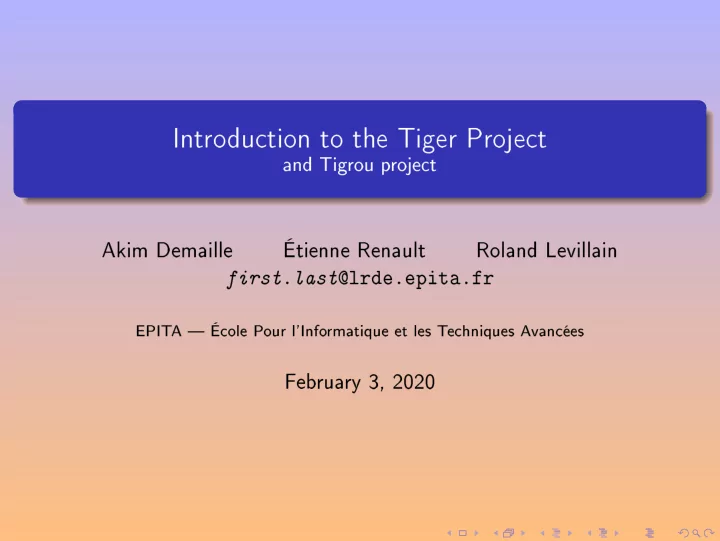 Introduction to the Tiger Project
and Tigrou project

Akim Demaille Étienne Renault Roland Levillain
first.last@lrde.epita.fr

EPITA — École Pour l'Informatique et les Techniques Avancées

February 3, 2020